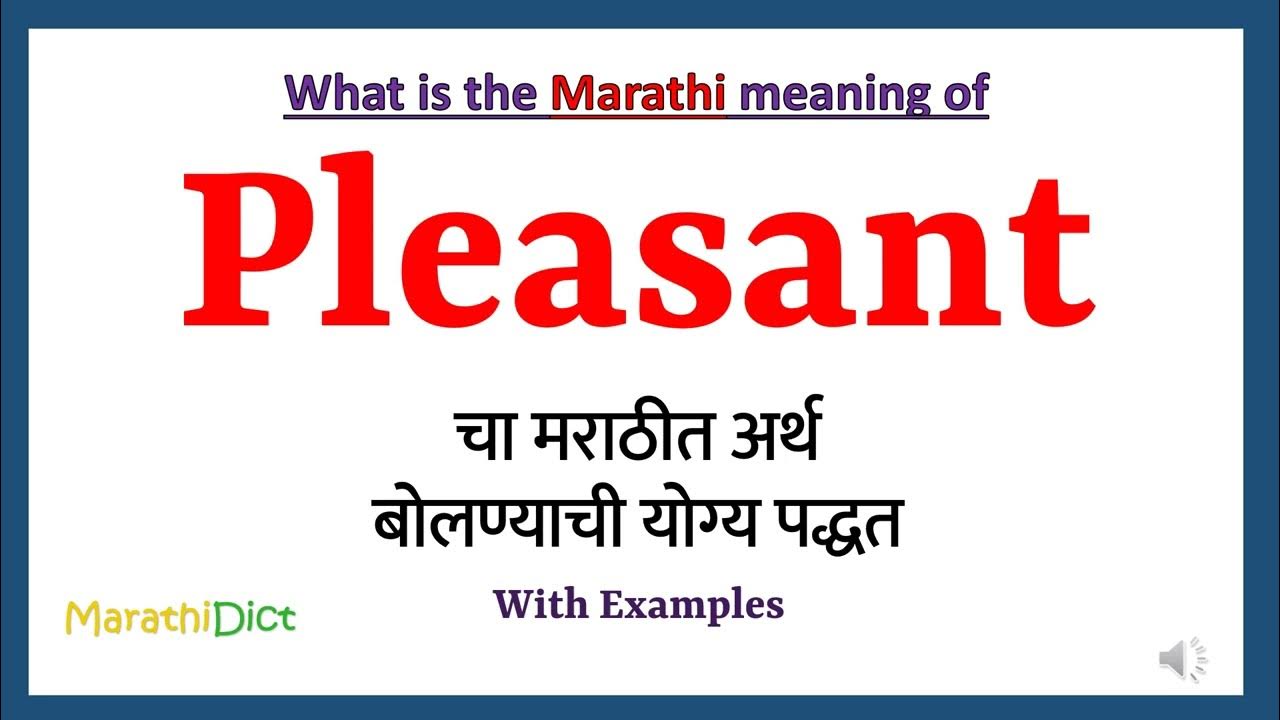 What is the Marathi meaning of

Pleasant

चा मराठीत अर्थ
बोलण्याची योग्य पद्धत

With Examples

MarathiDict